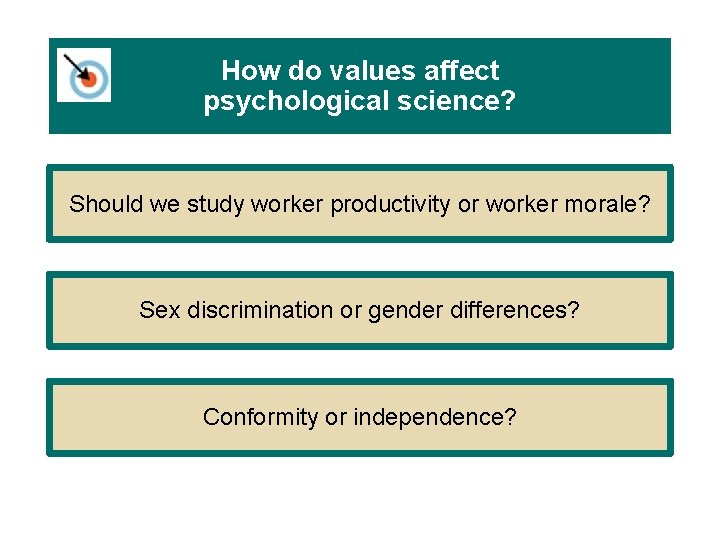 How do values affect psychological science?

Should we study worker productivity or worker morale?

Sex discrimination or gender differences?

Conformity or independence?